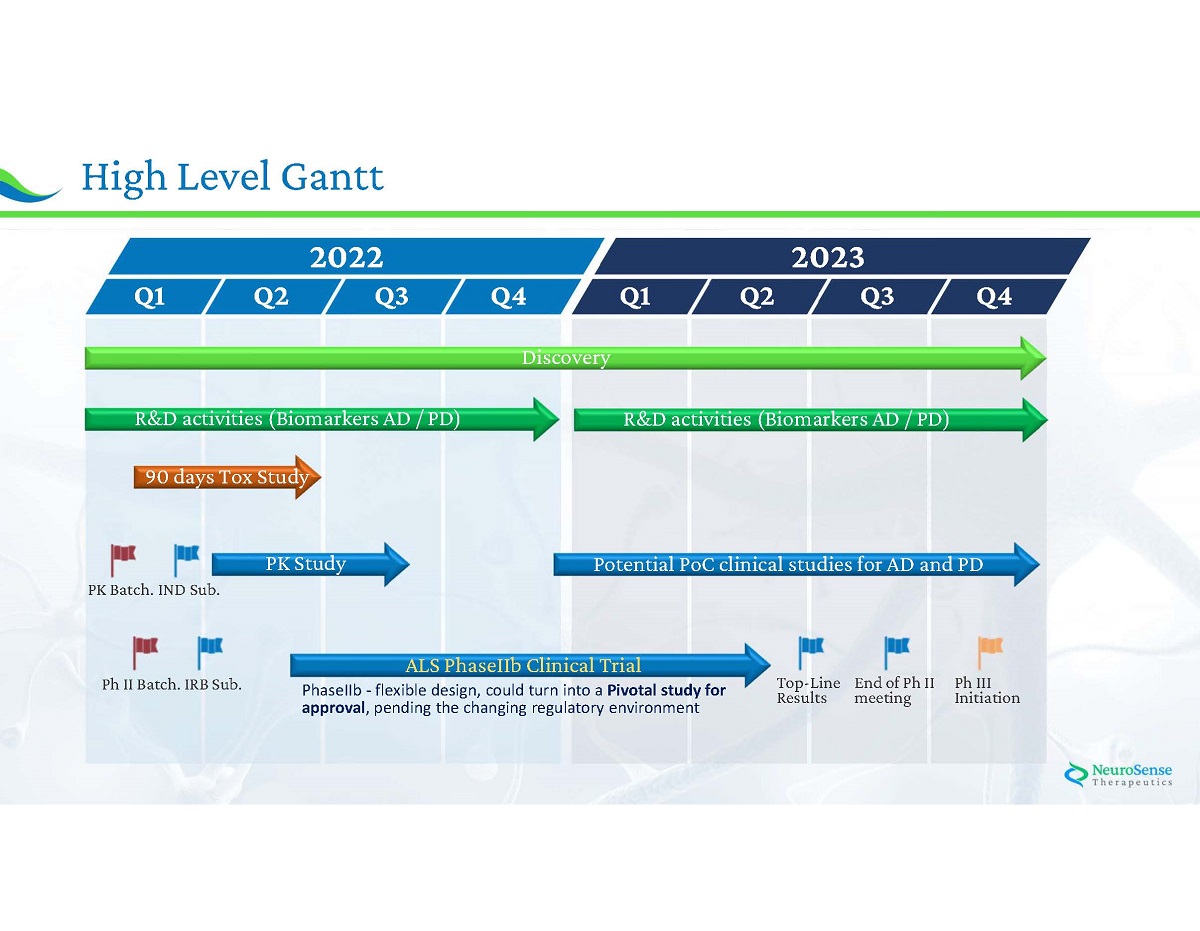 High Level Gantt

2022
2023

Q1 Q2 Q3 Q4 Q1 Q2 Q3 Q4

Discovery

R&D activities (Biomarkers AD / PD)
R&D activities (Biomarkers AD / PD)

90 days Tox Study

PK Batch. IND Sub.
PK Study
Potential PoC clinical studies for AD and PD

Ph II Batch. IRB Sub.
ALS PhaseIIb Clinical Trial
PhaseIIb - flexible design, could turn into a Pivotal study for approval, pending the changing regulatory environment

Top-Line Results
End of Ph II meeting
Ph III Initiation

NeuroSense Therapeutics